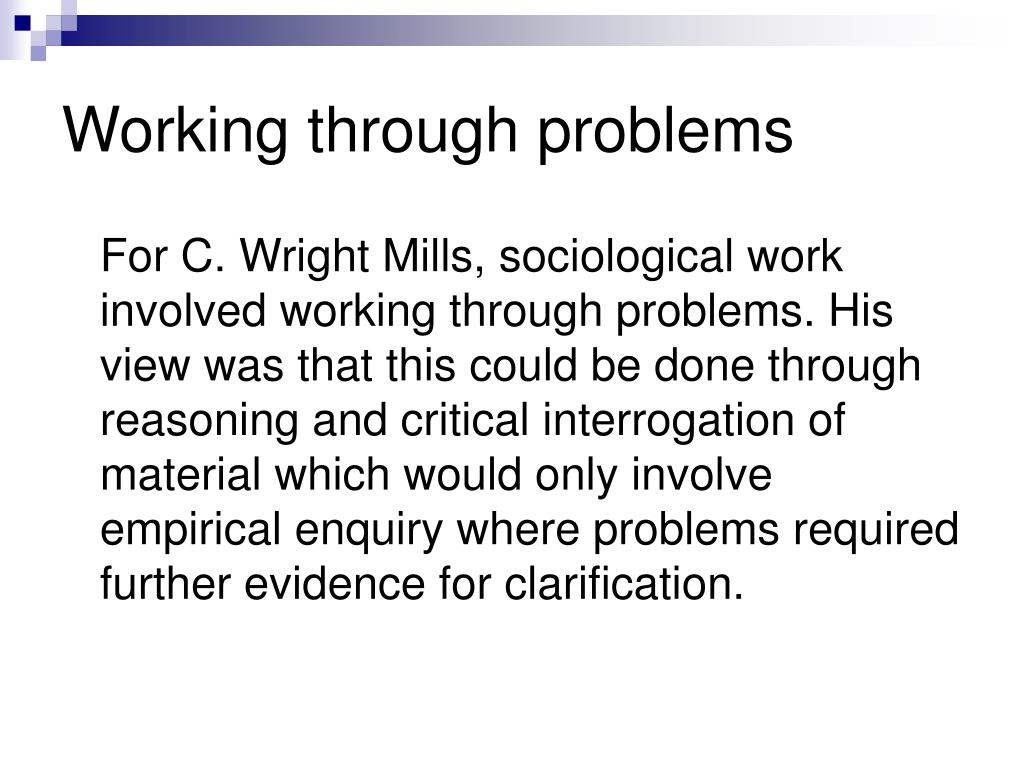 Working through problems

For C. Wright Mills, sociological work involved working through problems. His view was that this could be done through reasoning and critical interrogation of material which would only involve empirical enquiry where problems required further evidence for clarification.